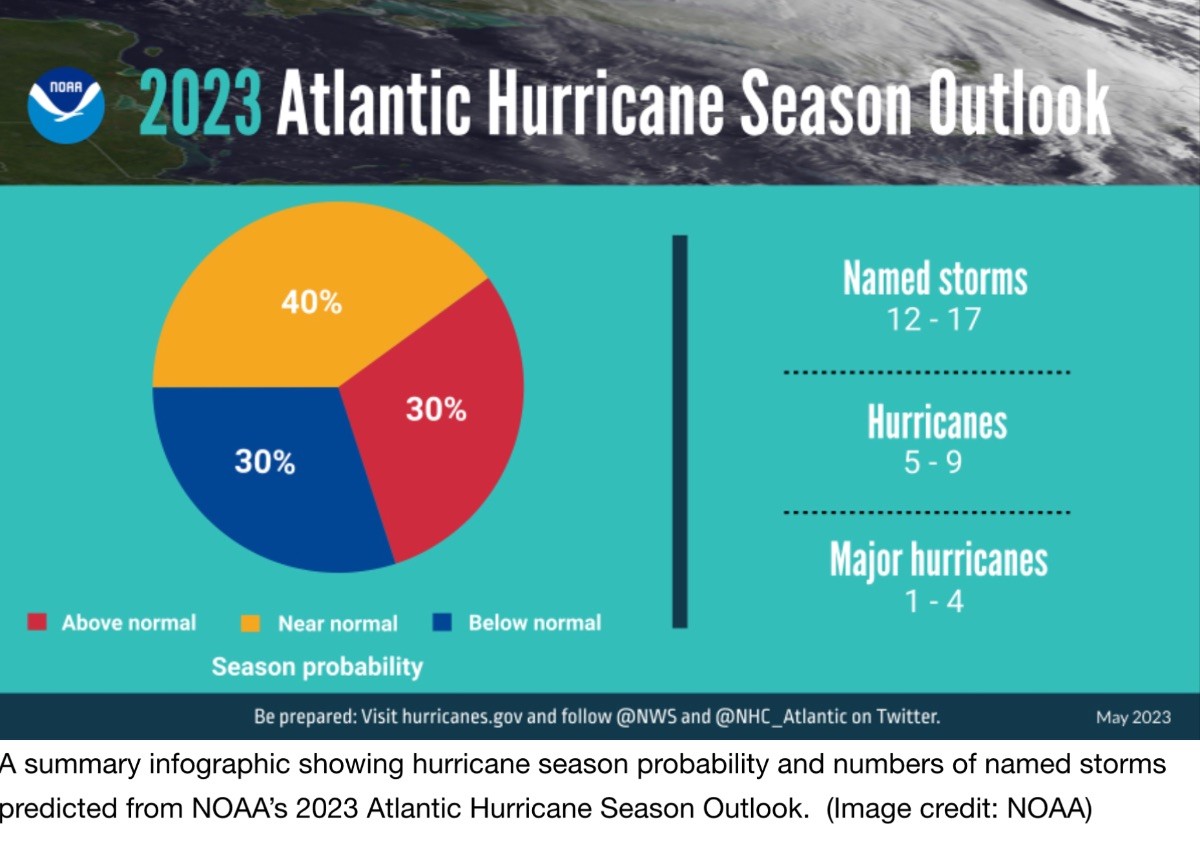 NOAA

2023 Atlantic Hurricane Season Outlook

40%

30%

30%

Above normal
Near normal
Below normal

Season probability

Named storms
12 - 17

Hurricanes
5 - 9

Major hurricanes
1 - 4

Be prepared: Visit hurricanes.gov and follow @NWS and @NHC_Atlantic on Twitter.

May 2023

A summary infographic showing hurricane season probability and numbers of named storms predicted from NOAA's 2023 Atlantic Hurricane Season Outlook. (Image credit: NOAA)